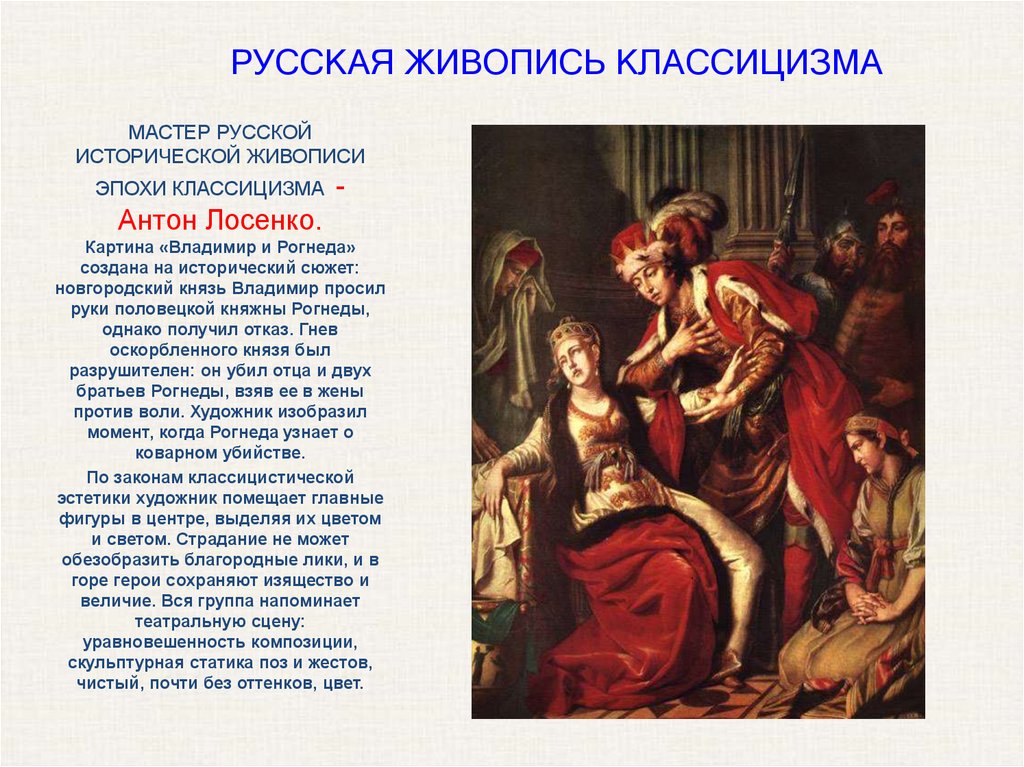 РУССКАЯ ЖИВОПИСЬ КЛАССИЦИЗМА

МАСТЕР РУССКОЙ ИСТОРИЧЕСКОЙ ЖИВОПИСИ ЭПОХИ КЛАССИЦИЗМА - Антон Лосенко.

Картина «Владимир и Рогнеда» создана на исторический сюжет: новгородский князь Владимир просил руки половецкой княжны Рогнеды, однако получил отказ. Гнев оскорбленного князя был разрушителен: он убил отца и двух братьев Рогнеды, взяв ее в жены против воли. Художник изобразил момент, когда Рогнеда узнает о коварном убийстве.

По законам классицистической эстетики художник помещает главные фигуры в центре, выделяя их цветом и светом. Страдание не может обезобразить благородные лики, и в горе герои сохраняют изящество и величие. Вся группа напоминает театральную сцену: уравновешенность композиции, скульптурная статика поз и жестов, чистый, почти без оттенков, цвет.